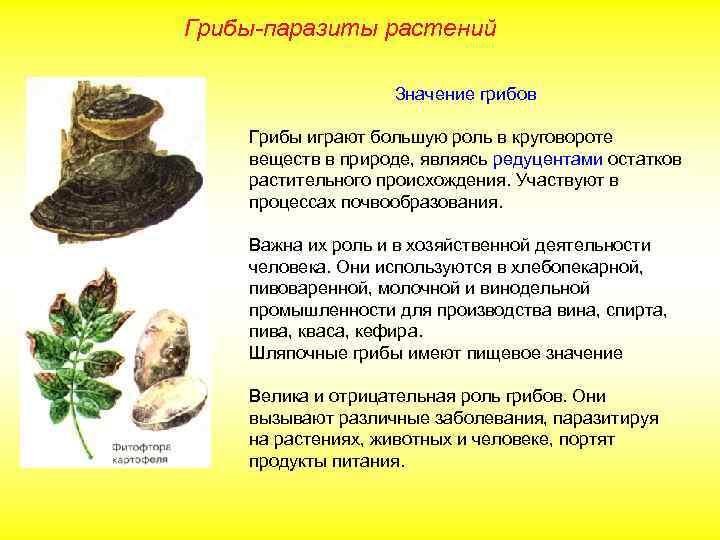 Грибы-паразиты растений

Значение грибов

Грибы играют большую роль в круговороте веществ в природе, являясь редуцентами остатков растительного происхождения. Участвуют в процессах почвообразования.

Важна их роль и в хозяйственной деятельности человека. Они используются в хлебопекарной, пивоваренной, молочной и винодельной промышленности для производства вина, спирта, пива, кваса, кефира.
Шляпочные грибы имеют пищевое значение

Велика и отрицательная роль грибов. Они вызывают различные заболевания, паразитируя на растениях, животных и человеке, портят продукты питания.

Фитофтора картофеля